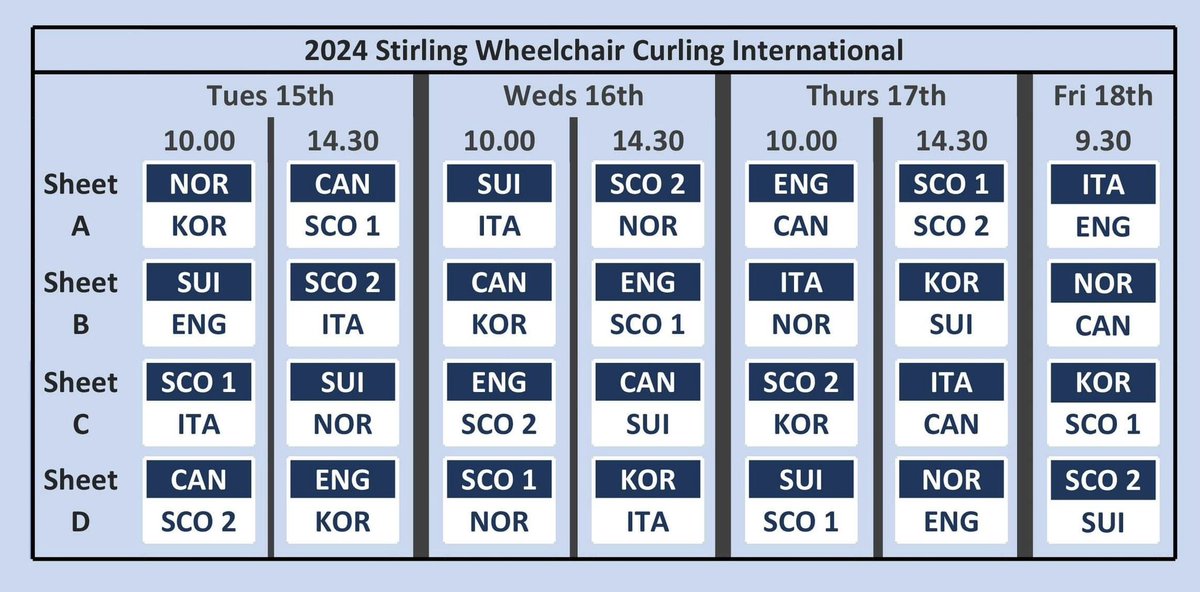 2024 Stirling Wheelchair Curling International

| | Tues 15th 10.00 | Tues 15th 14.30 | Weds 16th 10.00 | Weds 16th 14.30 | Thurs 17th 10.00 | Thurs 17th 14.30 | Fri 18th 9.30 |
|---|---|---|---|---|---|---|---|
| Sheet A | NOR KOR | CAN SCO 1 | SUI ITA | SCO 2 NOR | ENG CAN | SCO 1 SCO 2 | ITA ENG |
| Sheet B | SUI ENG | SCO 2 ITA | CAN KOR | ENG SCO 1 | ITA NOR | KOR SUI | NOR CAN |
| Sheet C | SCO 1 ITA | SUI NOR | ENG SCO 2 | CAN SUI | SCO 2 KOR | ITA CAN | KOR SCO 1 |
| Sheet D | CAN SCO 2 | ENG KOR | SCO 1 NOR | KOR ITA | SUI SCO 1 | NOR ENG | SCO 2 SUI |